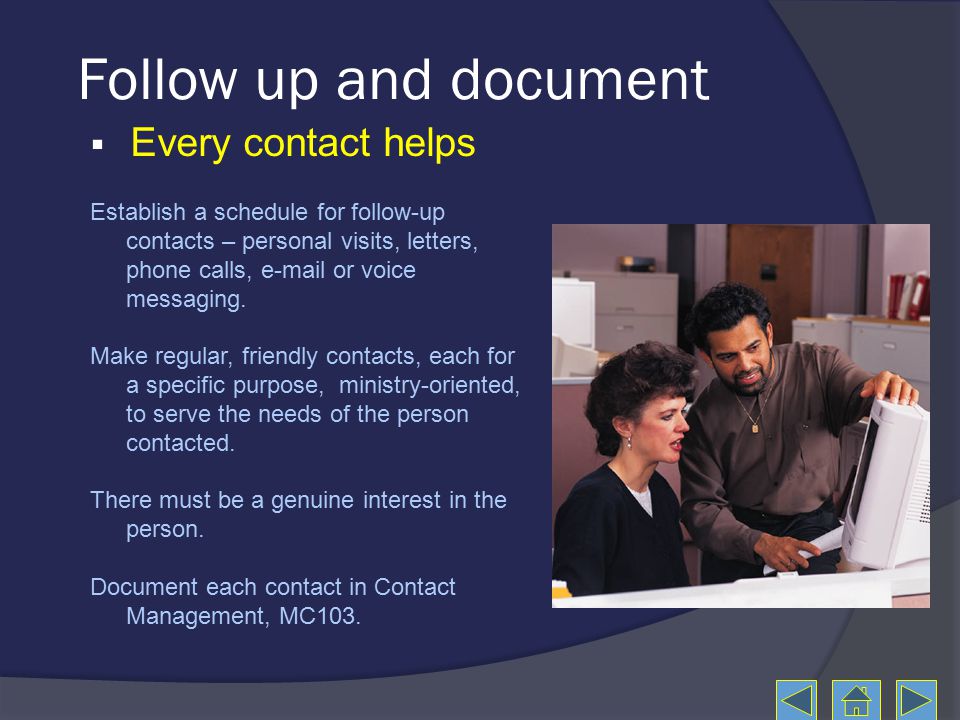 Follow up and document

▪ Every contact helps

Establish a schedule for follow-up contacts – personal visits, letters, phone calls, e-mail or voice messaging.

Make regular, friendly contacts, each for a specific purpose, ministry-oriented, to serve the needs of the person contacted.

There must be a genuine interest in the person.

Document each contact in Contact Management, MC103.